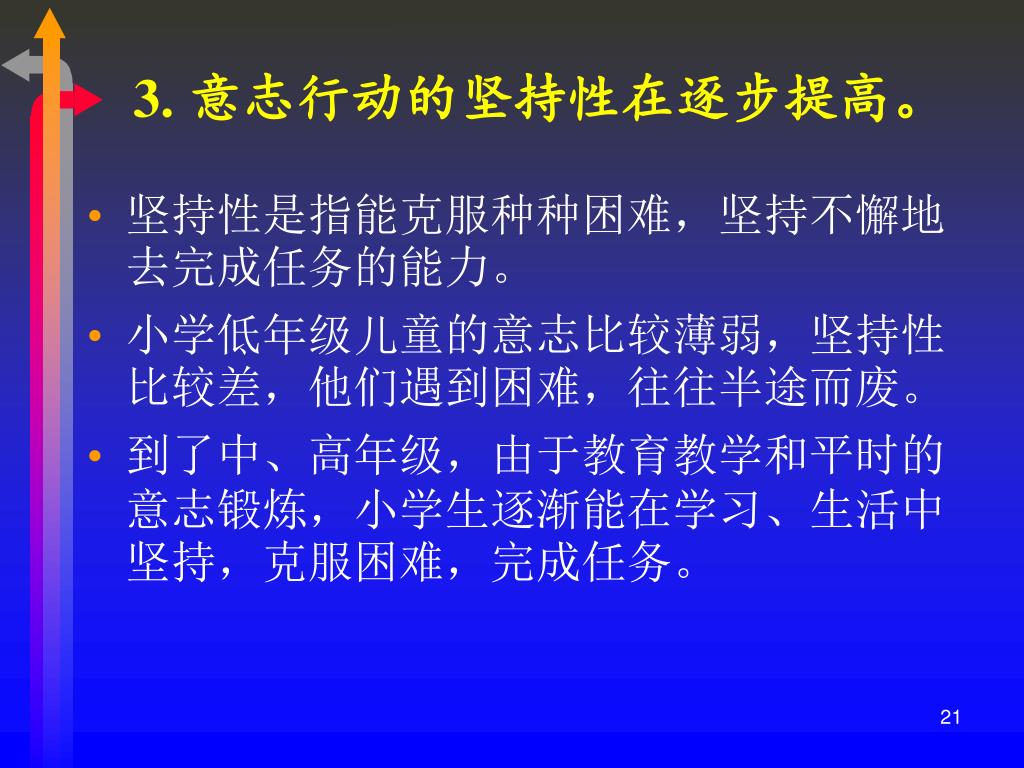 3. 意志行动的坚持性在逐步提高。

• 坚持性是指能克服种种困难，坚持不懈地去完成任务的能力。

• 小学低年级儿童的意志比较薄弱，坚持性比较差，他们遇到困难，往往半途而废。

• 到了中、高年级，由于教育教学和平时的意志锻炼，小学生逐渐能在学习、生活中坚持，克服困难，完成任务。

21